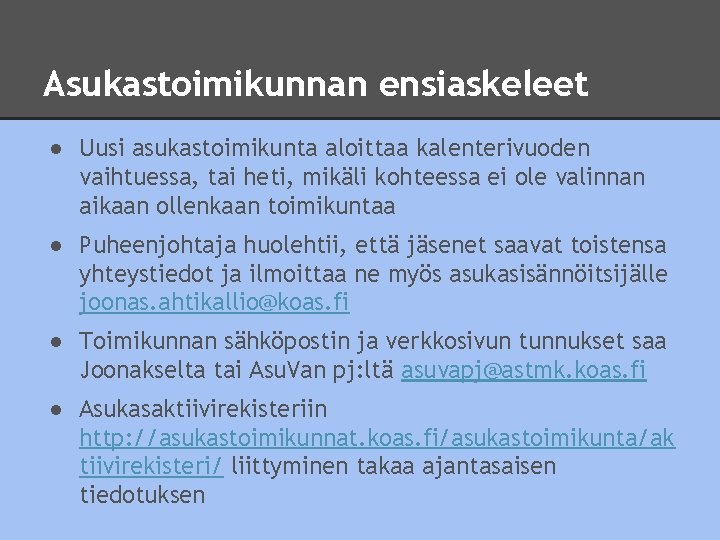 Asukastoimikunnan ensiaskeleet

● Uusi asukastoimikunta aloittaa kalenterivuoden vaihtuessa, tai heti, mikäli kohteessa ei ole valinnan aikaan ollenkaan toimikuntaa

● Puheenjohtaja huolehtii, että jäsenet saavat toistensa yhteystiedot ja ilmoittaa ne myös asukasisännöitsijälle joonas.ahtikallio@koas.fi

● Toimikunnan sähköpostin ja verkkosivun tunnukset saa Joonakselta tai AsuVan pj:ltä asuvapj@astmk.koas.fi

● Asukasaktiivirekisteriin http://asukastoimikunnat.koas.fi/asukastoimikunta/aktiivirekisteri/ liittyminen takaa ajantasaisen tiedotuksen